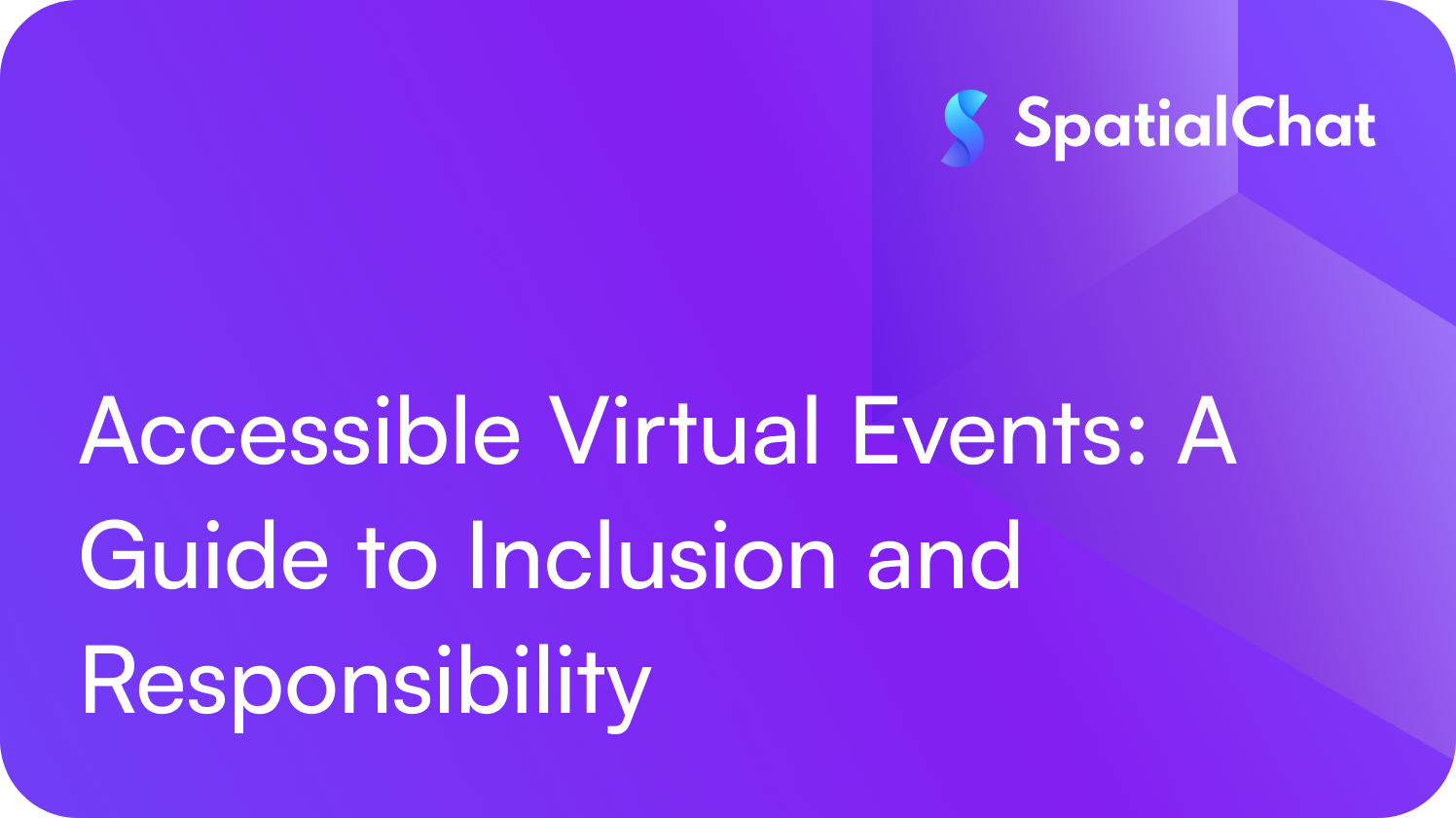 SpatialChat

Accessible Virtual Events: A Guide to Inclusion and Responsibility